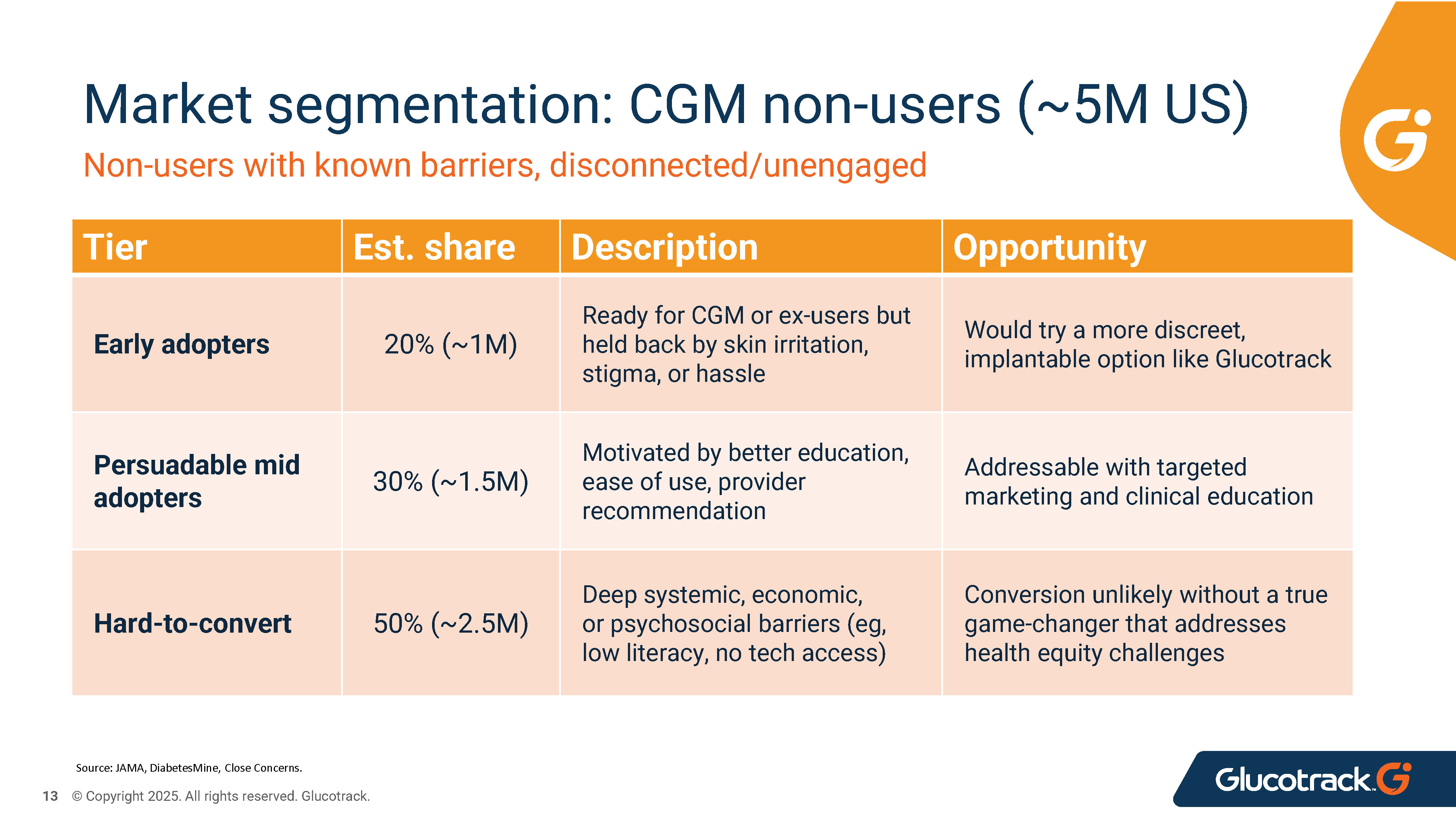 Market segmentation: CGM non-users (~5M US)

Non-users with known barriers, disconnected/unengaged

| Tier | Est. share | Description | Opportunity |
|---|---|---|---|
| Early adopters | 20% (~1M) | Ready for CGM or ex-users but held back by skin irritation, stigma, or hassle | Would try a more discreet, implantable option like Glucotrack |
| Persuadable mid adopters | 30% (~1.5M) | Motivated by better education, ease of use, provider recommendation | Addressable with targeted marketing and clinical education |
| Hard-to-convert | 50% (~2.5M) | Deep systemic, economic, or psychosocial barriers (eg, low literacy, no tech access) | Conversion unlikely without a true game-changer that addresses health equity challenges |

Source: JAMA, DiabetesMine, Close Concerns.

13 © Copyright 2025. All rights reserved. Glucotrack.

Glucotrack